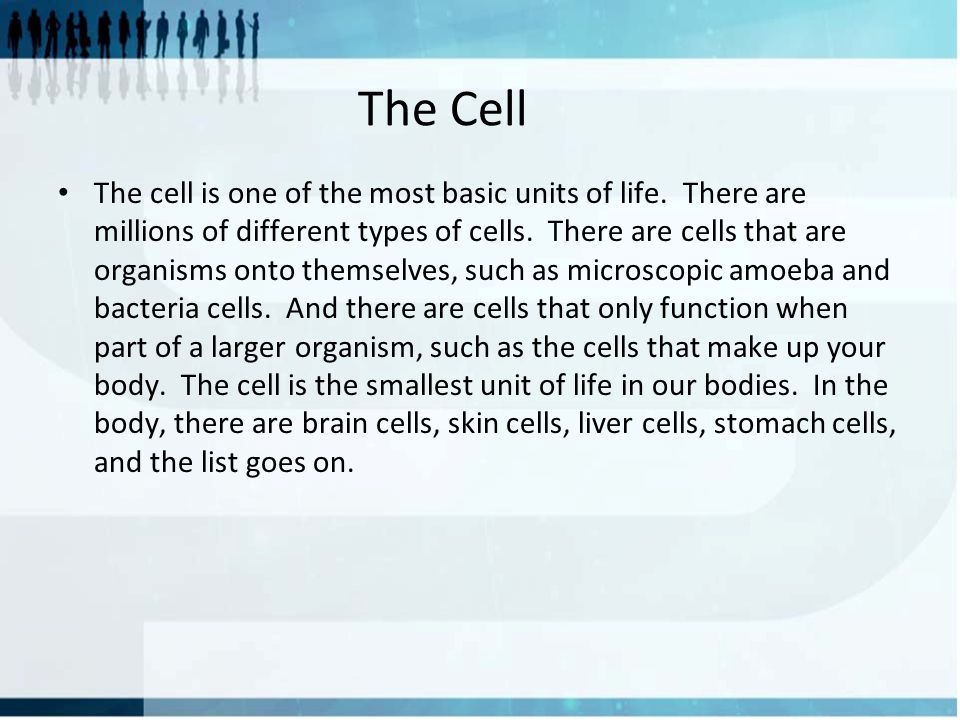 The Cell

• The cell is one of the most basic units of life. There are millions of different types of cells. There are cells that are organisms onto themselves, such as microscopic amoeba and bacteria cells. And there are cells that only function when part of a larger organism, such as the cells that make up your body. The cell is the smallest unit of life in our bodies. In the body, there are brain cells, skin cells, liver cells, stomach cells, and the list goes on.